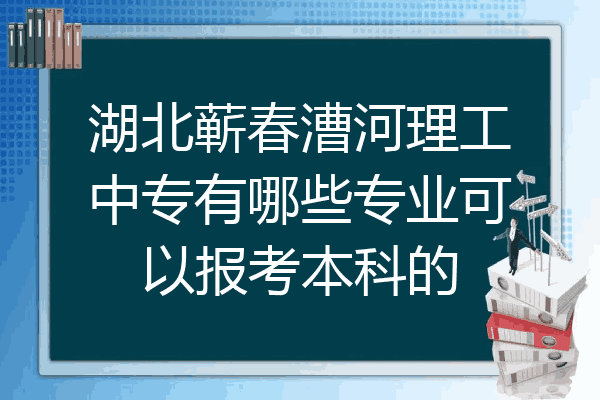 湖北蕲春漕河理工中专有哪些专业可以报考本科的